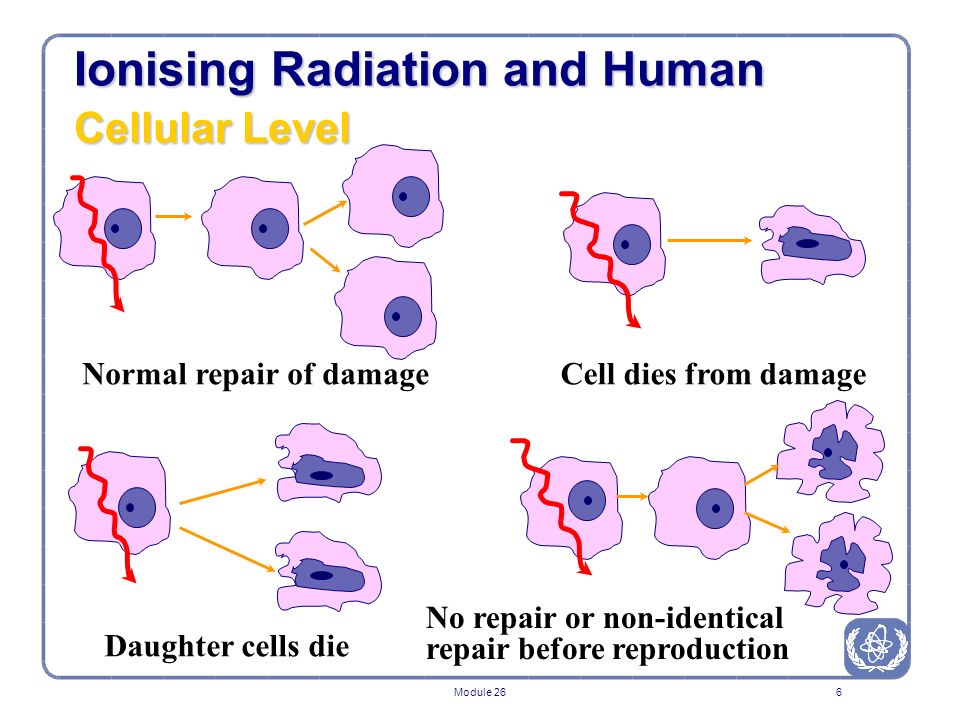 Ionising Radiation and Human

Cellular Level

Normal repair of damage

Cell dies from damage

Daughter cells die

No repair or non-identical repair before reproduction

Module 26

6